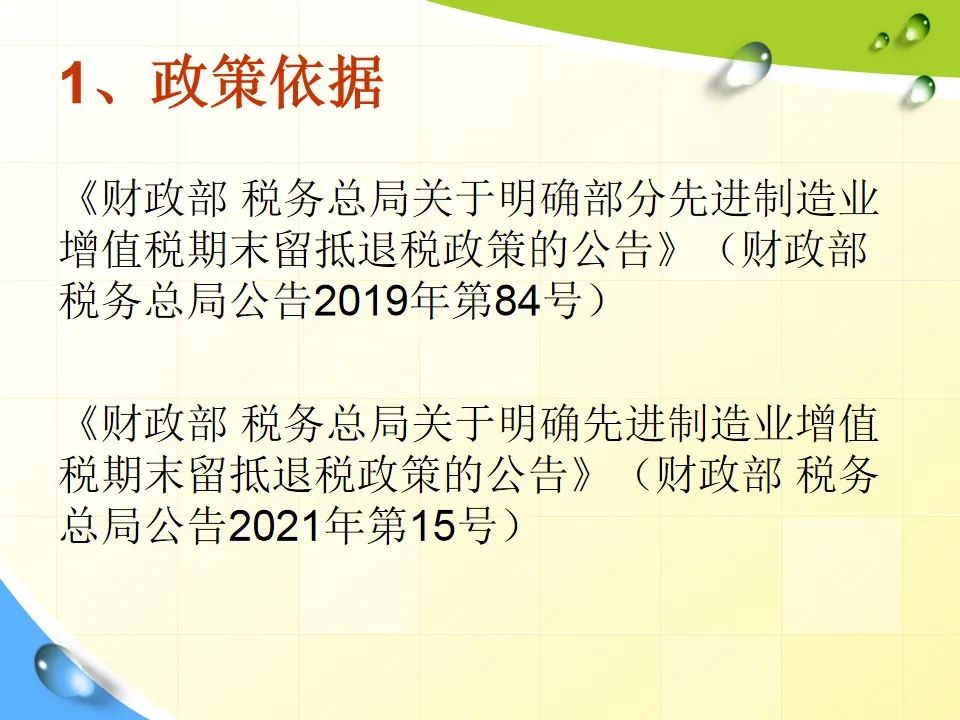 1、政策依据

《财政部 税务总局关于明确部分先进制造业增值税期末留抵退税政策的公告》（财政部 税务总局公告2019年第84号）

《财政部 税务总局关于明确先进制造业增值税期末留抵退税政策的公告》（财政部 税务总局公告2021年第15号）